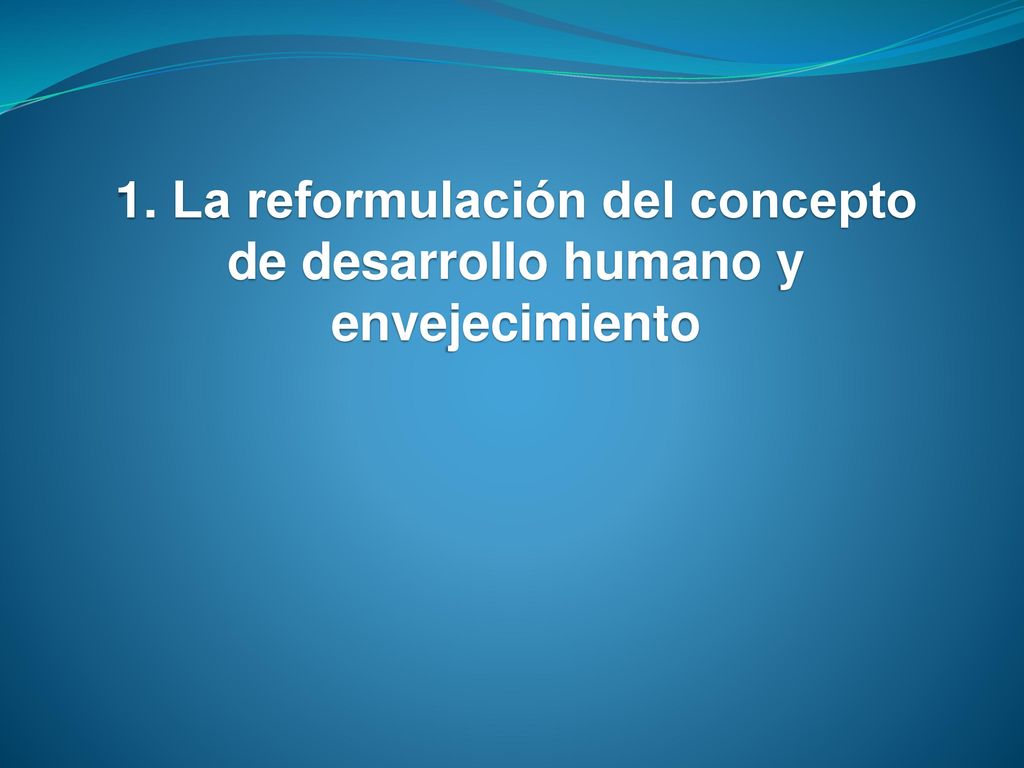 1. La reformulación del concepto de desarrollo humano y envejecimiento